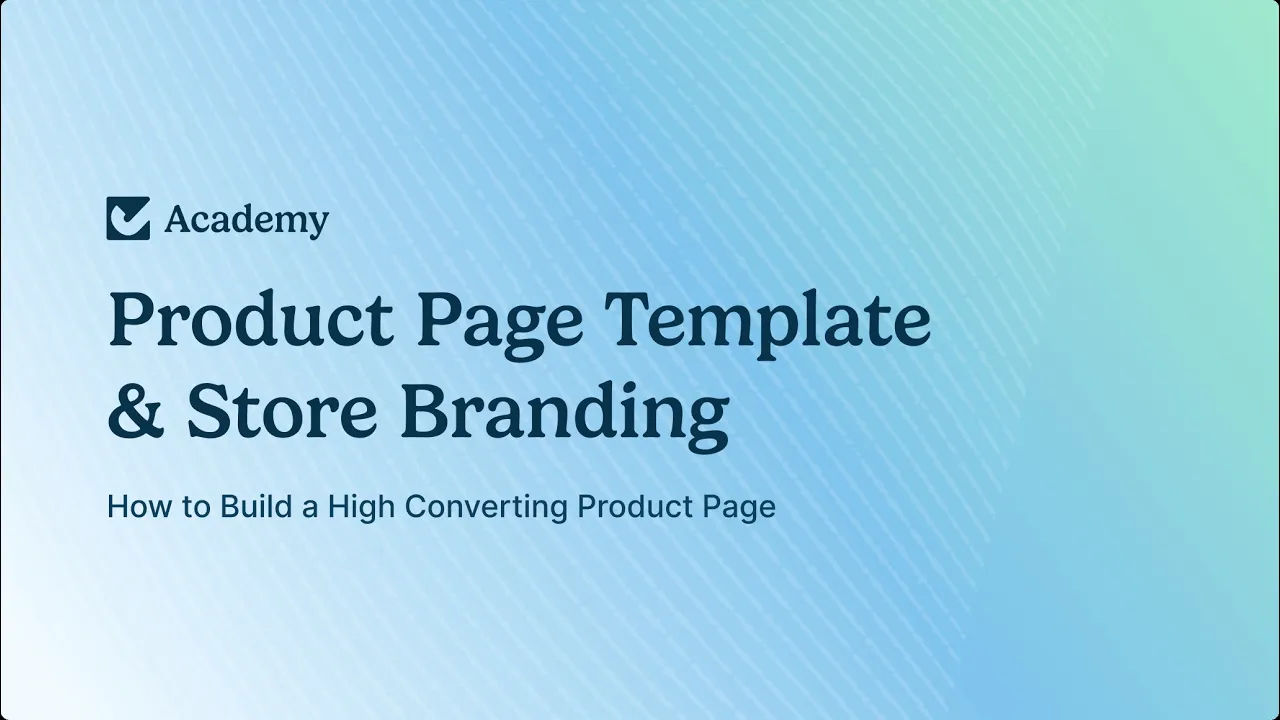 Academy

Product Page Template & Store Branding

How to Build a High Converting Product Page